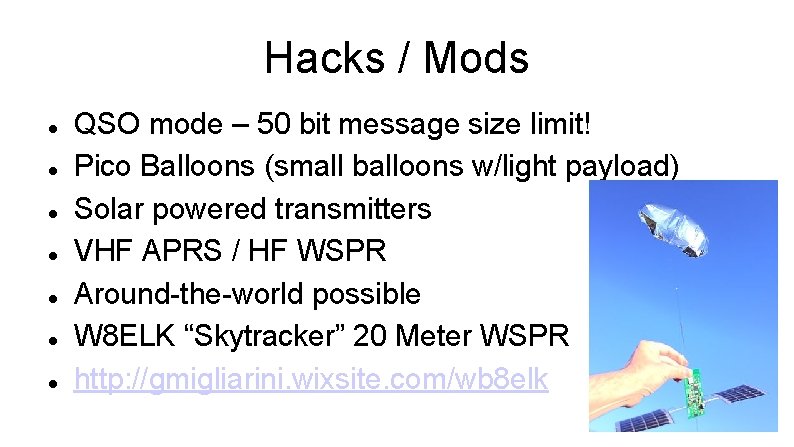 Hacks / Mods

- QSO mode – 50 bit message size limit!
- Pico Balloons (small balloons w/light payload)
- Solar powered transmitters
- VHF APRS / HF WSPR
- Around-the-world possible
- W8ELK “Skytracker” 20 Meter WSPR
- http://gmigliarini.wixsite.com/wb8elk